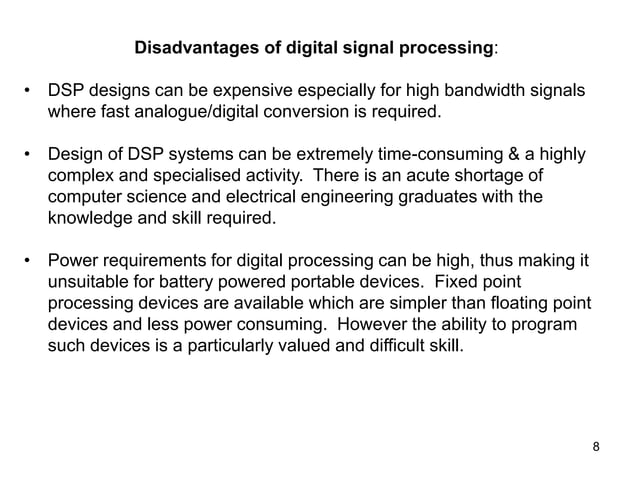 Disadvantages of digital signal processing:

• DSP designs can be expensive especially for high bandwidth signals where fast analogue/digital conversion is required.

• Design of DSP systems can be extremely time-consuming & a highly complex and specialised activity. There is an acute shortage of computer science and electrical engineering graduates with the knowledge and skill required.

• Power requirements for digital processing can be high, thus making it unsuitable for battery powered portable devices. Fixed point processing devices are available which are simpler than floating point devices and less power consuming. However the ability to program such devices is a particularly valued and difficult skill.

8